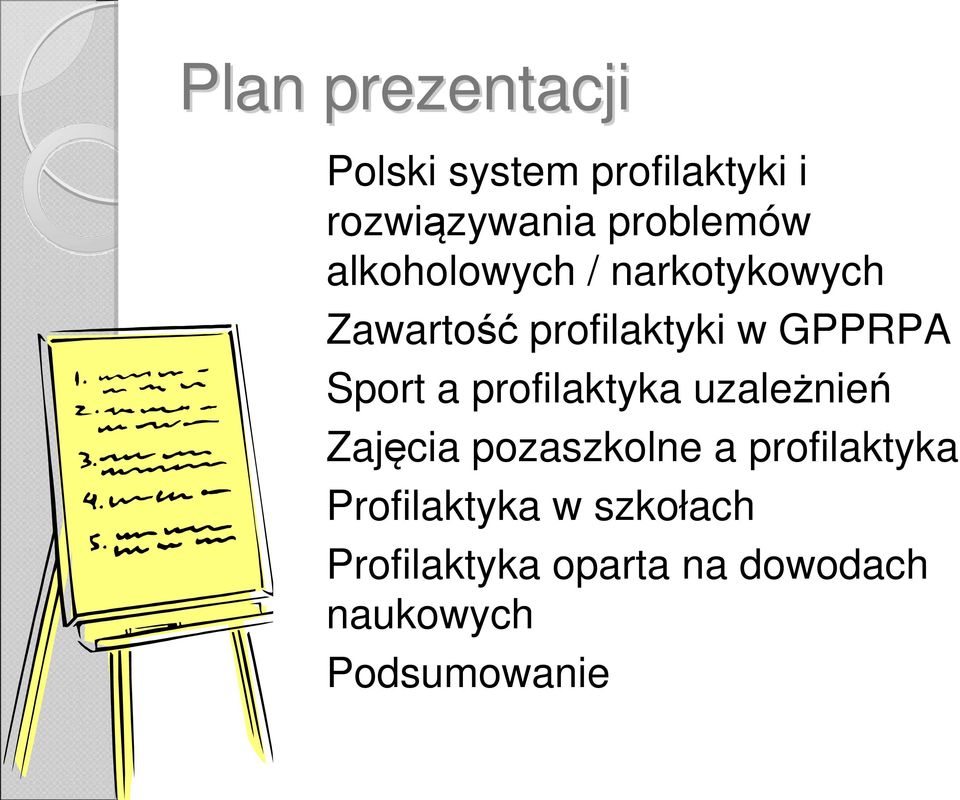 Plan prezentacji

Polski system profilaktyki i rozwiązywania problemów alkoholowych / narkotykowych

Zawartość profilaktyki w GPPRPA

Sport a profilaktyka uzależnień

Zajęcia pozaszkolne a profilaktyka

Profilaktyka w szkołach

Profilaktyka oparta na dowodach naukowych

Podsumowanie

1.
2.
3.
4.
5.